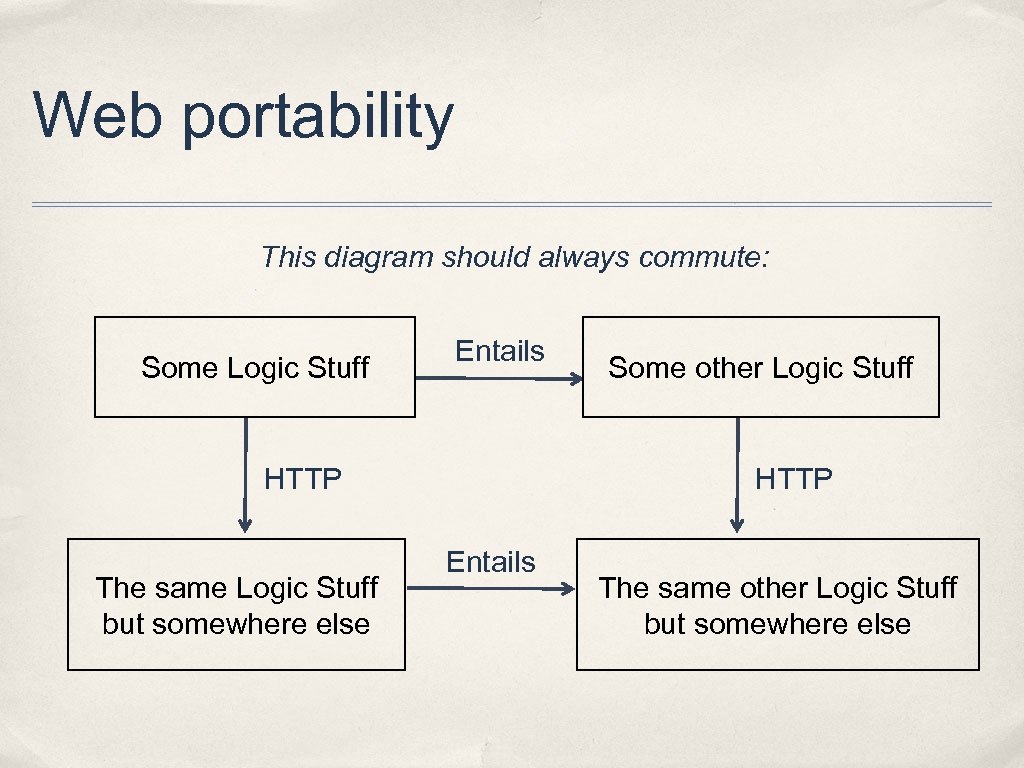 Web portability

This diagram should always commute:

Some Logic Stuff

Entails

Some other Logic Stuff

HTTP

HTTP

The same Logic Stuff but somewhere else

Entails

The same other Logic Stuff but somewhere else